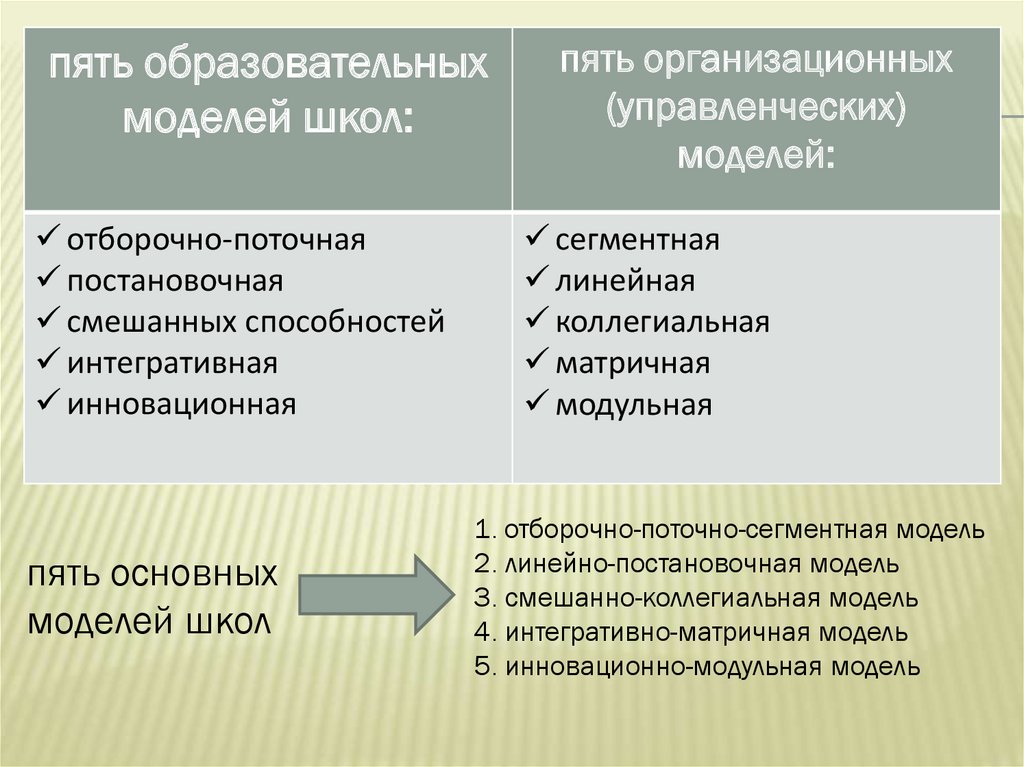 | пять образовательных моделей школ: | пять организационных (управленческих) моделей: |
|---|---|
| ✓ отборочно-поточная ✓ постановочная ✓ смешанных способностей ✓ интегративная ✓ инновационная | ✓ сегментная ✓ линейная ✓ коллегиальная ✓ матричная ✓ модульная |

пять основных моделей школ

1. отборочно-поточно-сегментная модель
2. линейно-постановочная модель
3. смешанно-коллегиальная модель
4. интегративно-матричная модель
5. инновационно-модульная модель